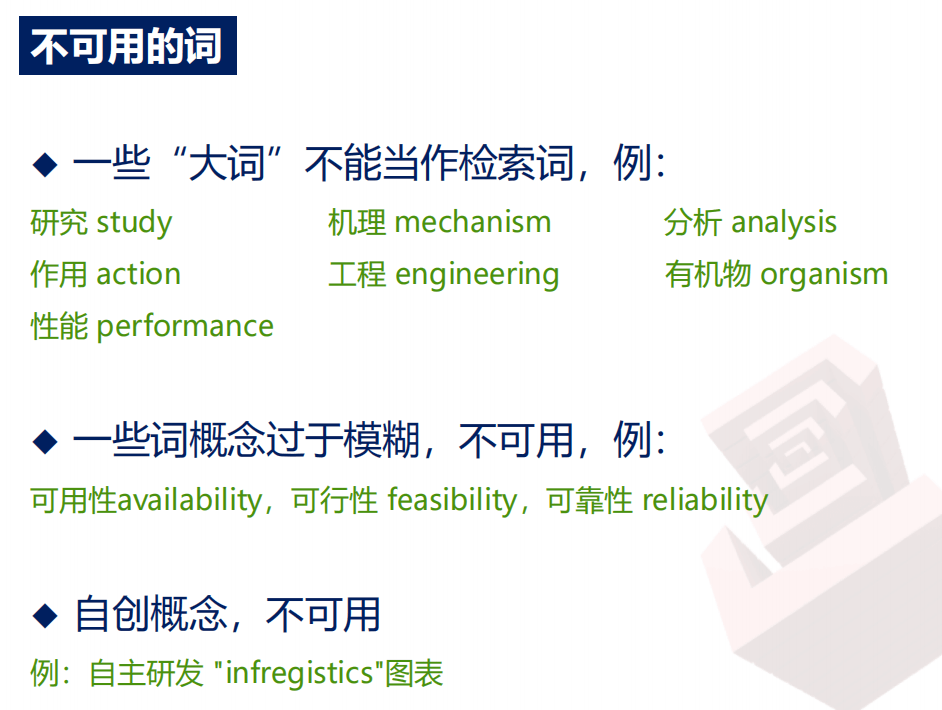 不可用的词

◆ 一些“大词”不能当作检索词，例：

研究 study　　机理 mechanism　　分析 analysis
作用 action　　工程 engineering　　有机物 organism
性能 performance

◆ 一些词概念过于模糊，不可用，例：

可用性availability，可行性 feasibility，可靠性 reliability

◆ 自创概念，不可用

例：自主研发 "infregistics"图表